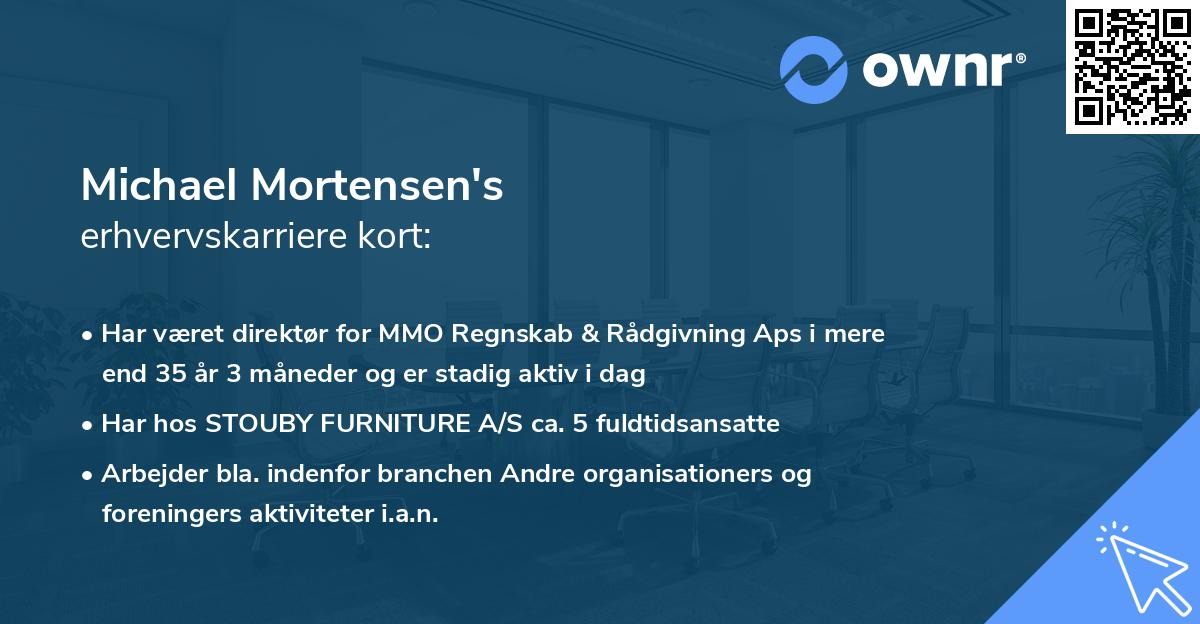 ownr®

Michael Mortensen's
erhvervskarriere kort:

• Har været direktør for MMO Regnskab & Rådgivning Aps i mere end 35 år 3 måneder og er stadig aktiv i dag
• Har hos STOUBY FURNITURE A/S ca. 5 fuldtidsansatte
• Arbejder bla. indenfor branchen Andre organisationers og foreningers aktiviteter i.a.n.